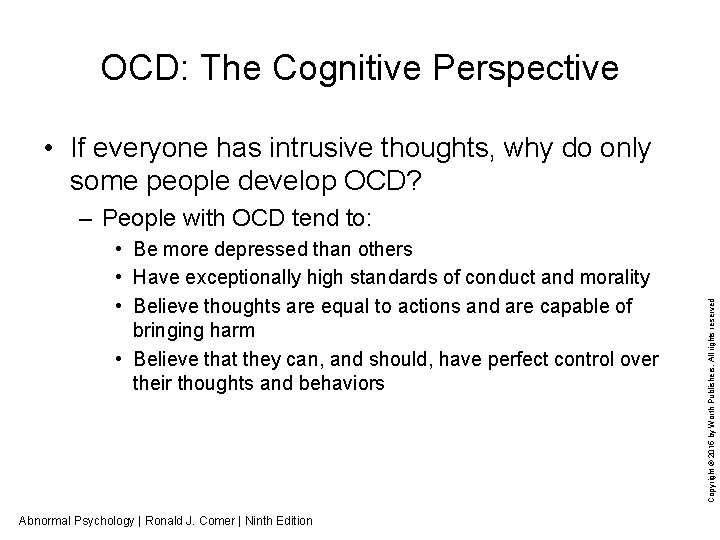 OCD: The Cognitive Perspective

• If everyone has intrusive thoughts, why do only some people develop OCD?

– People with OCD tend to:

• Be more depressed than others
• Have exceptionally high standards of conduct and morality
• Believe thoughts are equal to actions and are capable of bringing harm
• Believe that they can, and should, have perfect control over their thoughts and behaviors

Copyright © 2016 by Worth Publishers. All rights reserved

Abnormal Psychology | Ronald J. Comer | Ninth Edition